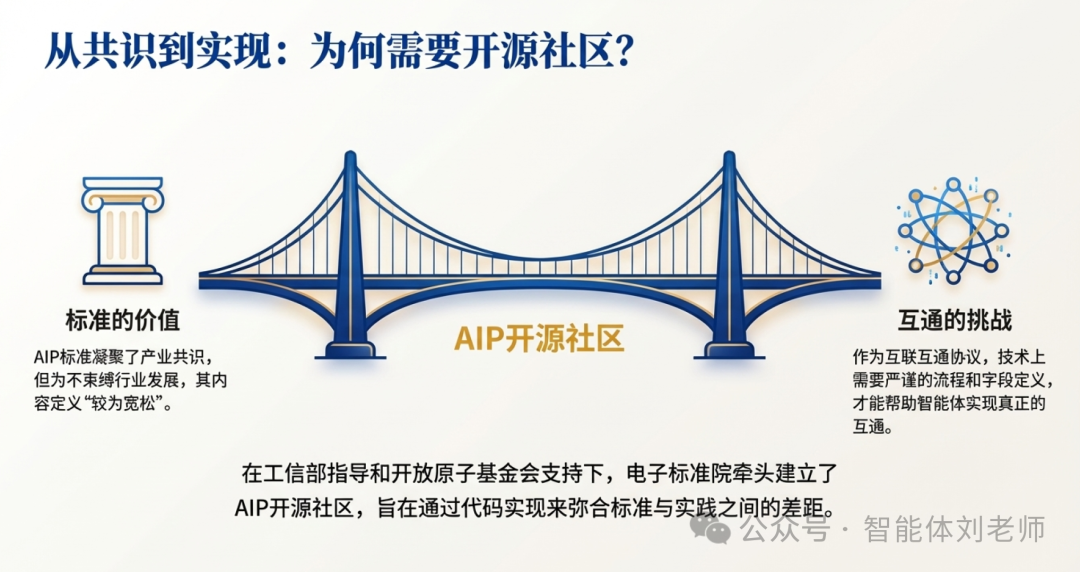 从共识到实现：为何需要开源社区？

标准的价值

AIP标准凝聚了产业共识，但为不束缚行业发展，其内容定义“较为宽松”。

AIP开源社区

互通的挑战

作为互联互通协议，技术上需要严谨的流程和字段定义，才能帮助智能体实现真正的互通。

在工信部指导和开放原子基金会支持下，电子标准院牵头建立了AIP开源社区，旨在通过代码实现来弥合标准与实践之间的差距。

公众号 · 智能体刘老师